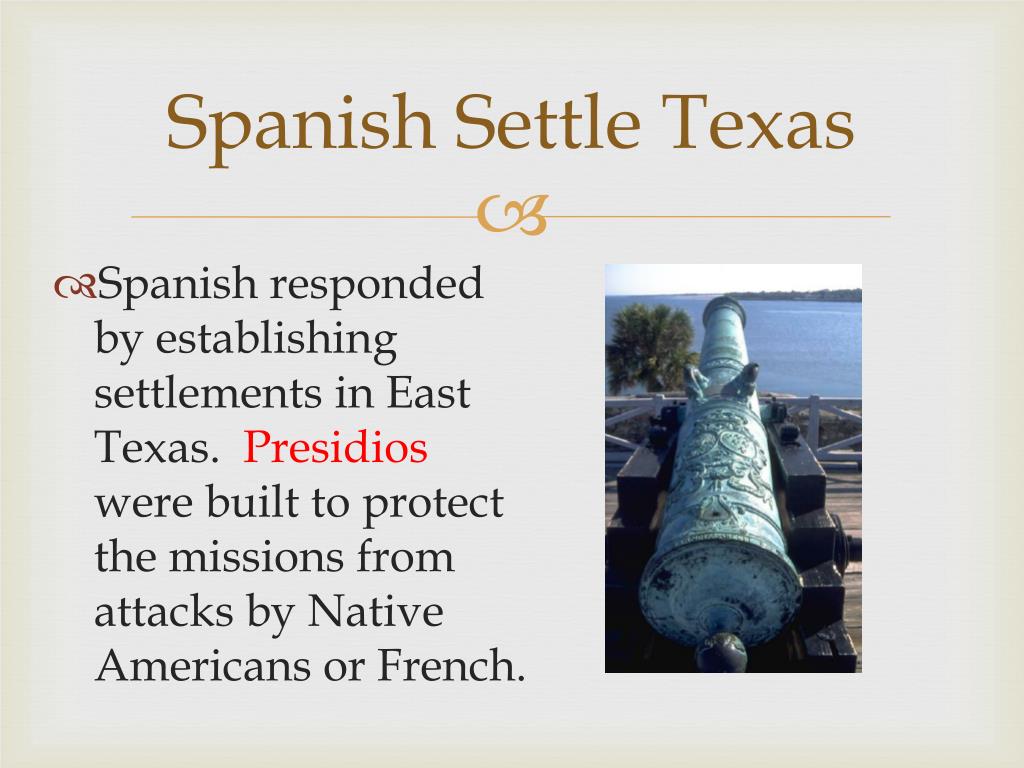 Spanish Settle Texas

Spanish responded by establishing settlements in East Texas. Presidios were built to protect the missions from attacks by Native Americans or French.